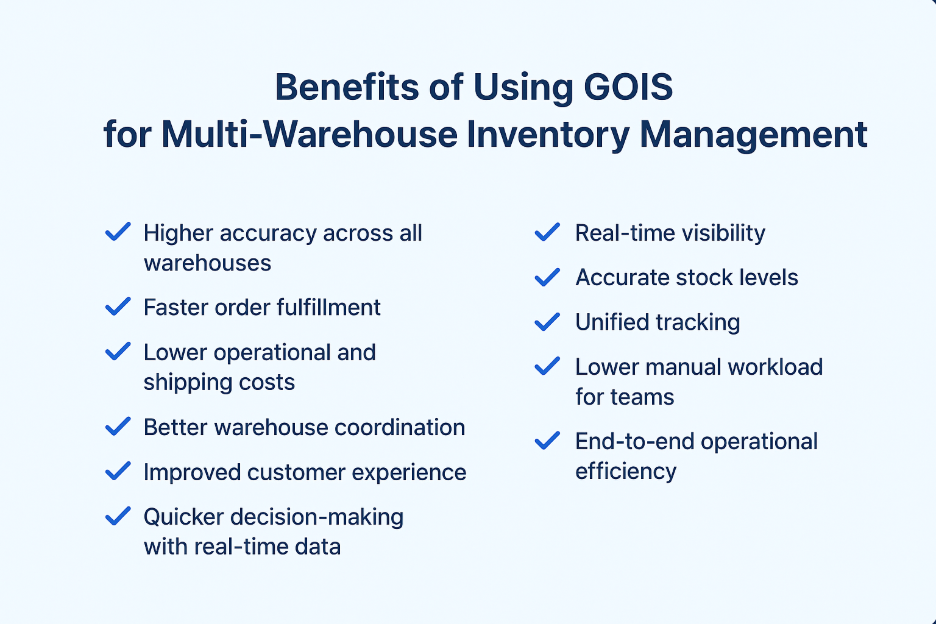 Benefits of Using GOIS for Multi-Warehouse Inventory Management

✓ Higher accuracy across all warehouses
✓ Faster order fulfillment
✓ Lower operational and shipping costs
✓ Better warehouse coordination
✓ Improved customer experience
✓ Quicker decision-making with real-time data

✓ Real-time visibility
✓ Accurate stock levels
✓ Unified tracking
✓ Lower manual workload for teams
✓ End-to-end operational efficiency